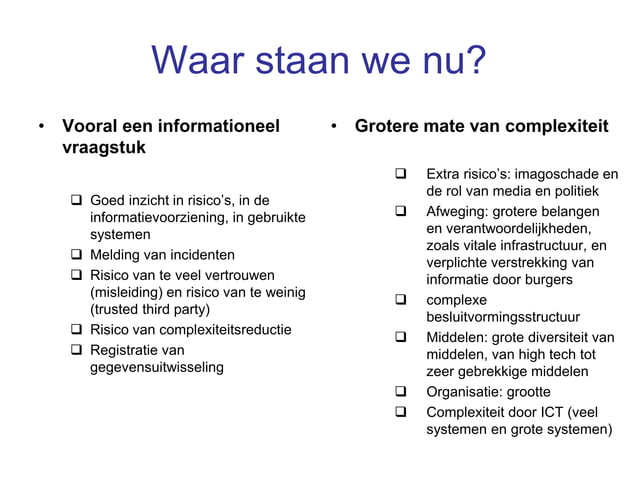 Waar staan we nu?

• Vooral een informationeel vraagstuk

❑ Goed inzicht in risico's, in de informatievoorziening, in gebruikte systemen
❑ Melding van incidenten
❑ Risico van te veel vertrouwen (misleiding) en risico van te weinig (trusted third party)
❑ Risico van complexiteitsreductie
❑ Registratie van gegevensuitwisseling

• Grotere mate van complexiteit

❑ Extra risico's: imagoschade en de rol van media en politiek
❑ Afweging: grotere belangen en verantwoordelijkheden, zoals vitale infrastructuur, en verplichte verstrekking van informatie door burgers
❑ complexe besluitvormingsstructuur
❑ Middelen: grote diversiteit van middelen, van high tech tot zeer gebrekkige middelen
❑ Organisatie: grootte
❑ Complexiteit door ICT (veel systemen en grote systemen)